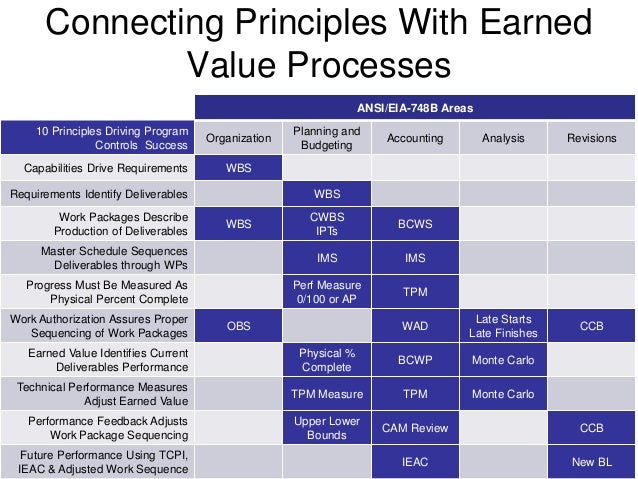 Connecting Principles With Earned Value Processes

| | ANSI/EIA-748B Areas | | | | |
|---|---|---|---|---|---|
| 10 Principles Driving Program Controls Success | Organization | Planning and Budgeting | Accounting | Analysis | Revisions |
| Capabilities Drive Requirements | WBS | | | | |
| Requirements Identify Deliverables | | WBS | | | |
| Work Packages Describe Production of Deliverables | WBS | CWBS IPTs | BCWS | | |
| Master Schedule Sequences Deliverables through WPs | | IMS | IMS | | |
| Progress Must Be Measured As Physical Percent Complete | | Perf Measure 0/100 or AP | TPM | | |
| Work Authorization Assures Proper Sequencing of Work Packages | OBS | | WAD | Late Starts Late Finishes | CCB |
| Earned Value Identifies Current Deliverables Performance | | Physical % Complete | BCWP | Monte Carlo | |
| Technical Performance Measures Adjust Earned Value | | TPM Measure | TPM | Monte Carlo | |
| Performance Feedback Adjusts Work Package Sequencing | | Upper Lower Bounds | CAM Review | | CCB |
| Future Performance Using TCPI, IEAC & Adjusted Work Sequence | | | IEAC | | New BL |